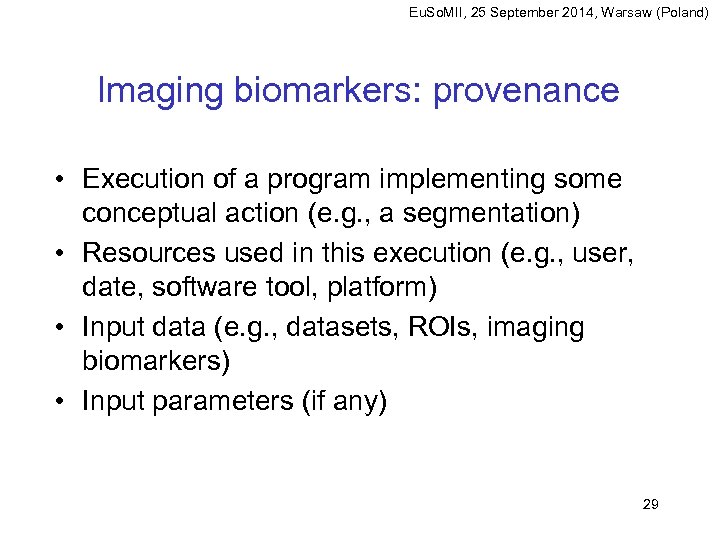 EuSoMII, 25 September 2014, Warsaw (Poland)

Imaging biomarkers: provenance

• Execution of a program implementing some conceptual action (e.g., a segmentation)
• Resources used in this execution (e.g., user, date, software tool, platform)
• Input data (e.g., datasets, ROIs, imaging biomarkers)
• Input parameters (if any)

29